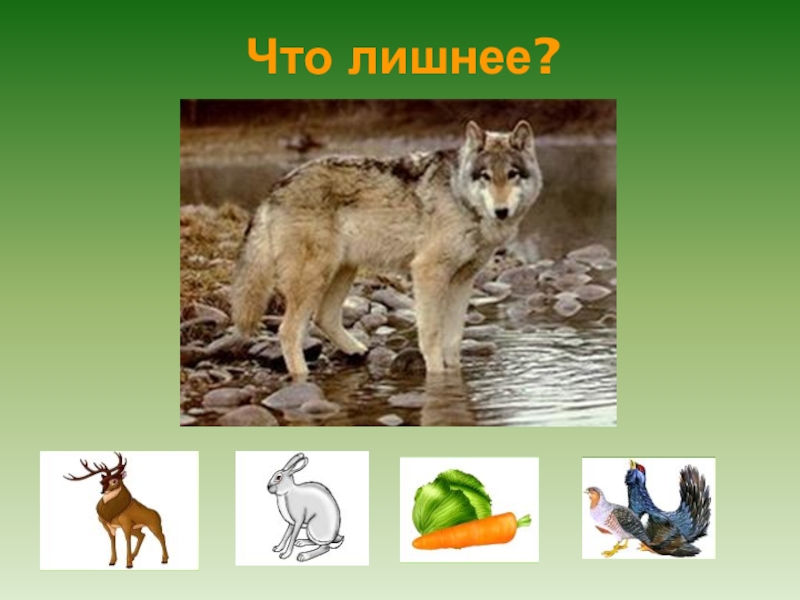 Что лишнее?